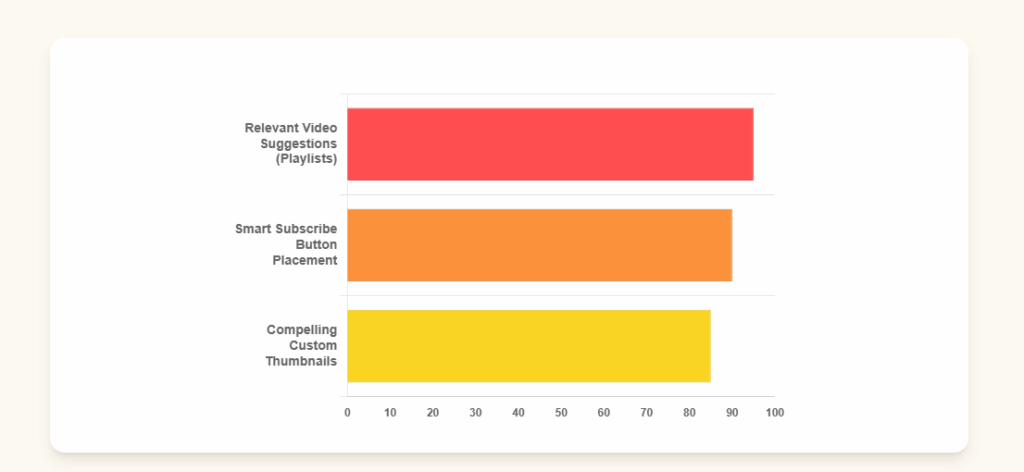 Relevant Video Suggestions (Playlists)

Smart Subscribe Button Placement

Compelling Custom Thumbnails

0
10
20
30
40
50
60
70
80
90
100